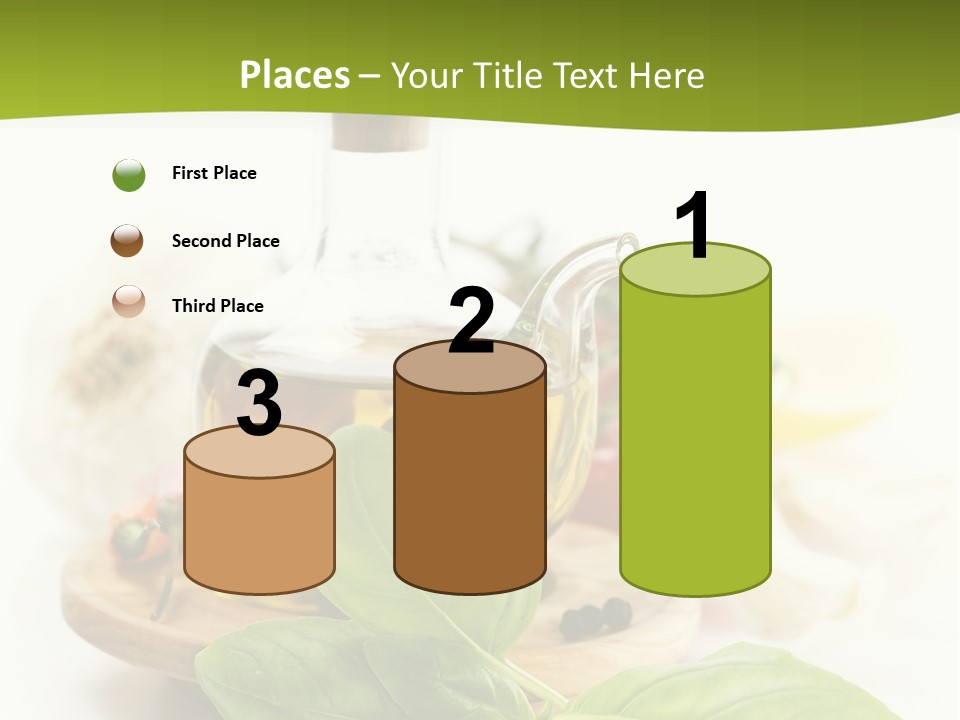 Places – Your Title Text Here

First Place

Second Place

Third Place

3

2

1